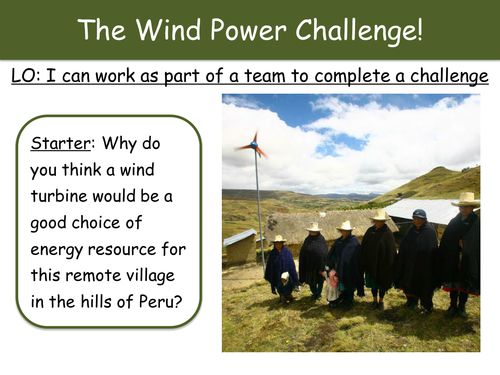 The Wind Power Challenge!

LO: I can work as part of a team to complete a challenge

Starter: Why do you think a wind turbine would be a good choice of energy resource for this remote village in the hills of Peru?